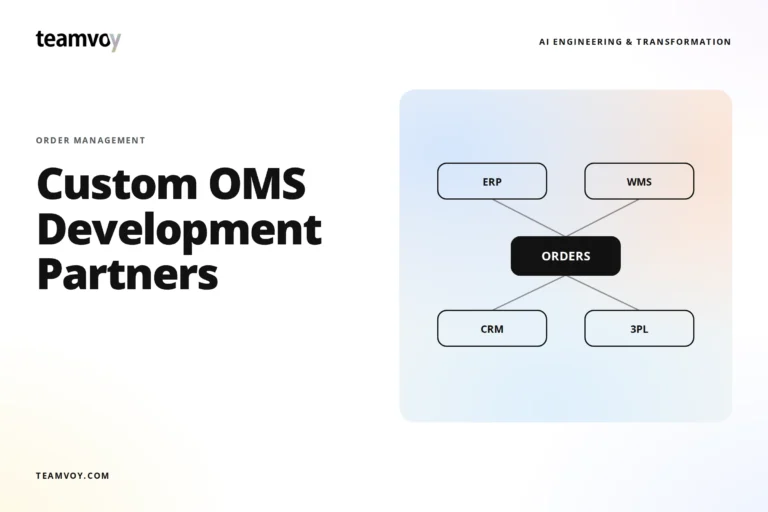 teamvoy

AI ENGINEERING & TRANSFORMATION

ORDER MANAGEMENT

Custom OMS Development Partners

ERP

WMS

ORDERS

CRM

3PL

TEAMVOY.COM